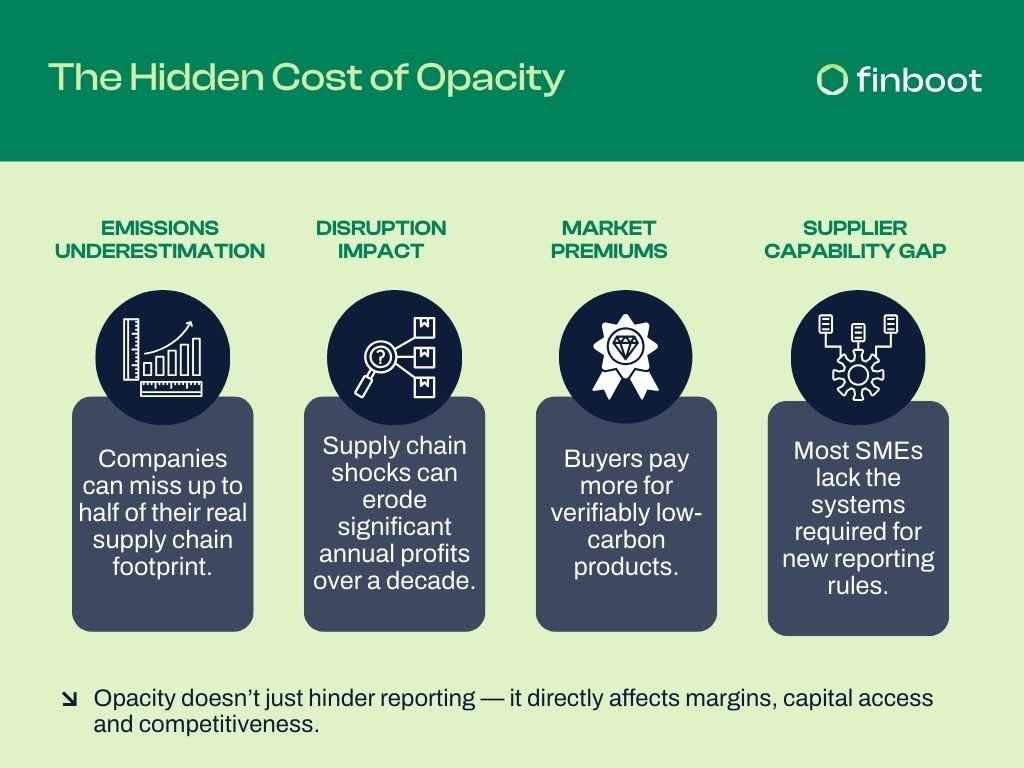 The Hidden Cost of Opacity

finboot

EMISSIONS UNDERESTIMATION

Companies can miss up to half of their real supply chain footprint.

DISRUPTION IMPACT

Supply chain shocks can erode significant annual profits over a decade.

MARKET PREMIUMS

Buyers pay more for verifiably low-carbon products.

SUPPLIER CAPABILITY GAP

Most SMEs lack the systems required for new reporting rules.

Opacity doesn't just hinder reporting — it directly affects margins, capital access and competitiveness.